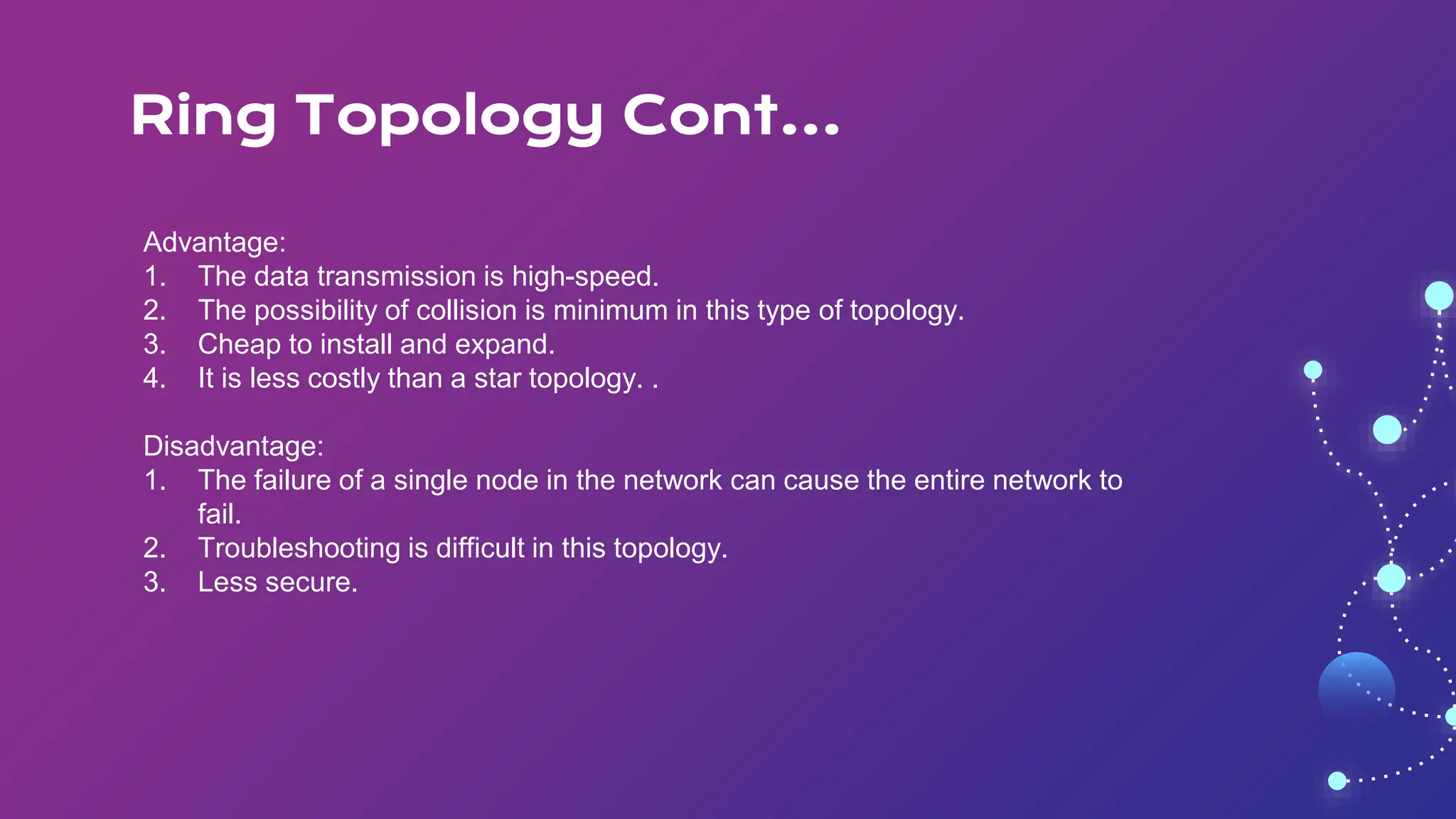 Ring Topology Cont...

Advantage:
1. The data transmission is high-speed.
2. The possibility of collision is minimum in this type of topology.
3. Cheap to install and expand.
4. It is less costly than a star topology. .

Disadvantage:
1. The failure of a single node in the network can cause the entire network to fail.
2. Troubleshooting is difficult in this topology.
3. Less secure.